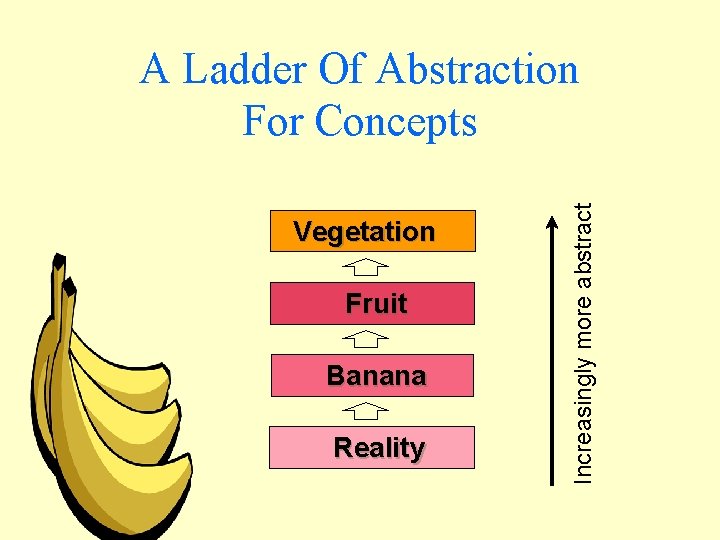 A Ladder Of Abstraction For Concepts

Vegetation

Fruit

Banana

Reality

Increasingly more abstract